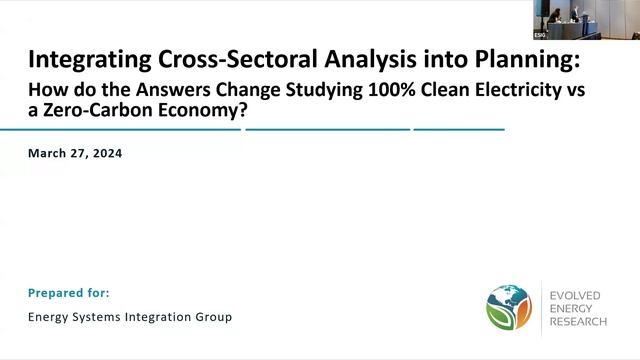 ESIG

Integrating Cross-Sectoral Analysis into Planning:

How do the Answers Change Studying 100% Clean Electricity vs a Zero-Carbon Economy?

March 27, 2024

Prepared for:

Energy Systems Integration Group

EVOLVED ENERGY RESEARCH